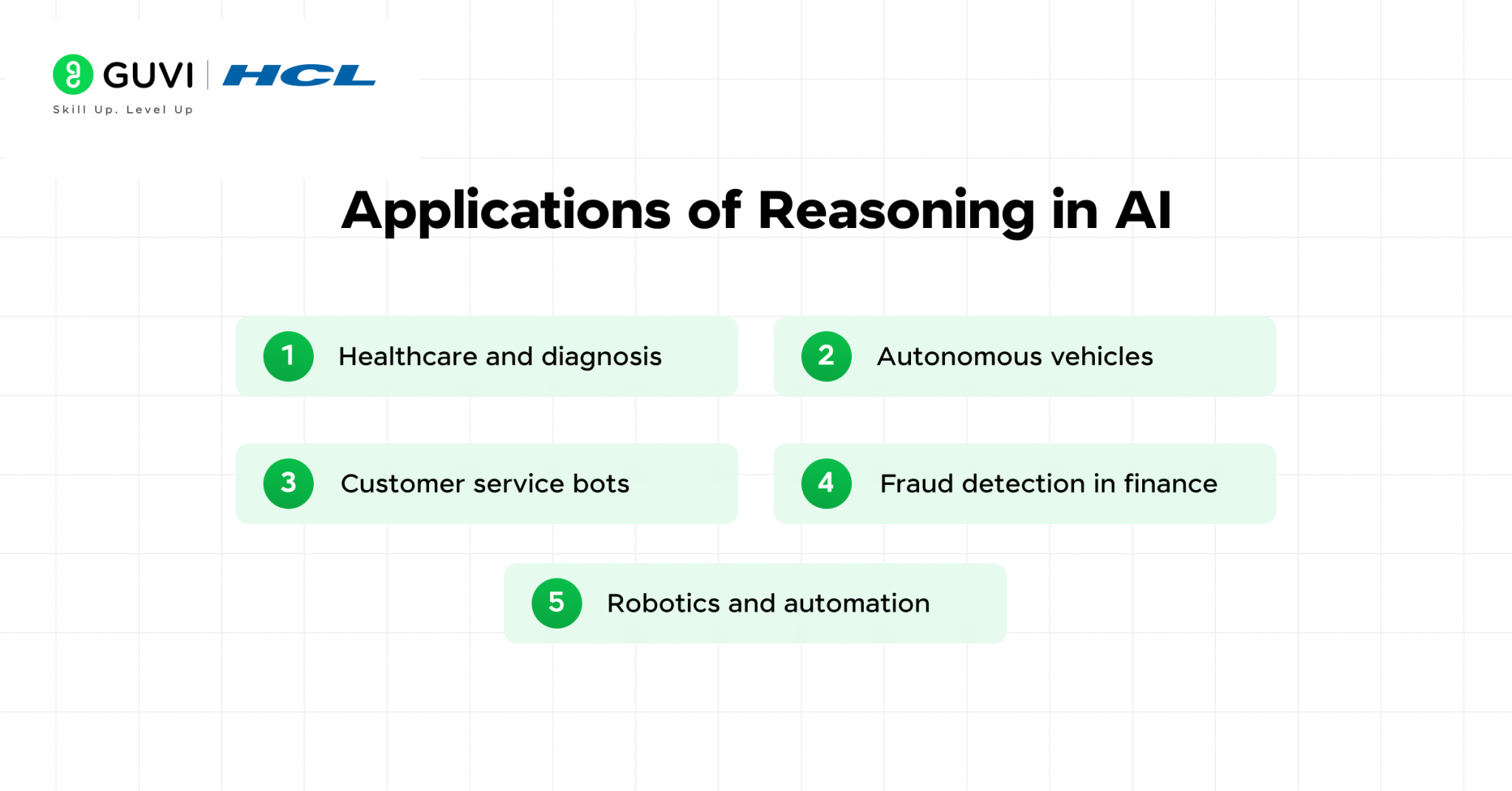 GUVI | HCL
Skill Up. Level Up

Applications of Reasoning in AI

1 Healthcare and diagnosis

2 Autonomous vehicles

3 Customer service bots

4 Fraud detection in finance

5 Robotics and automation